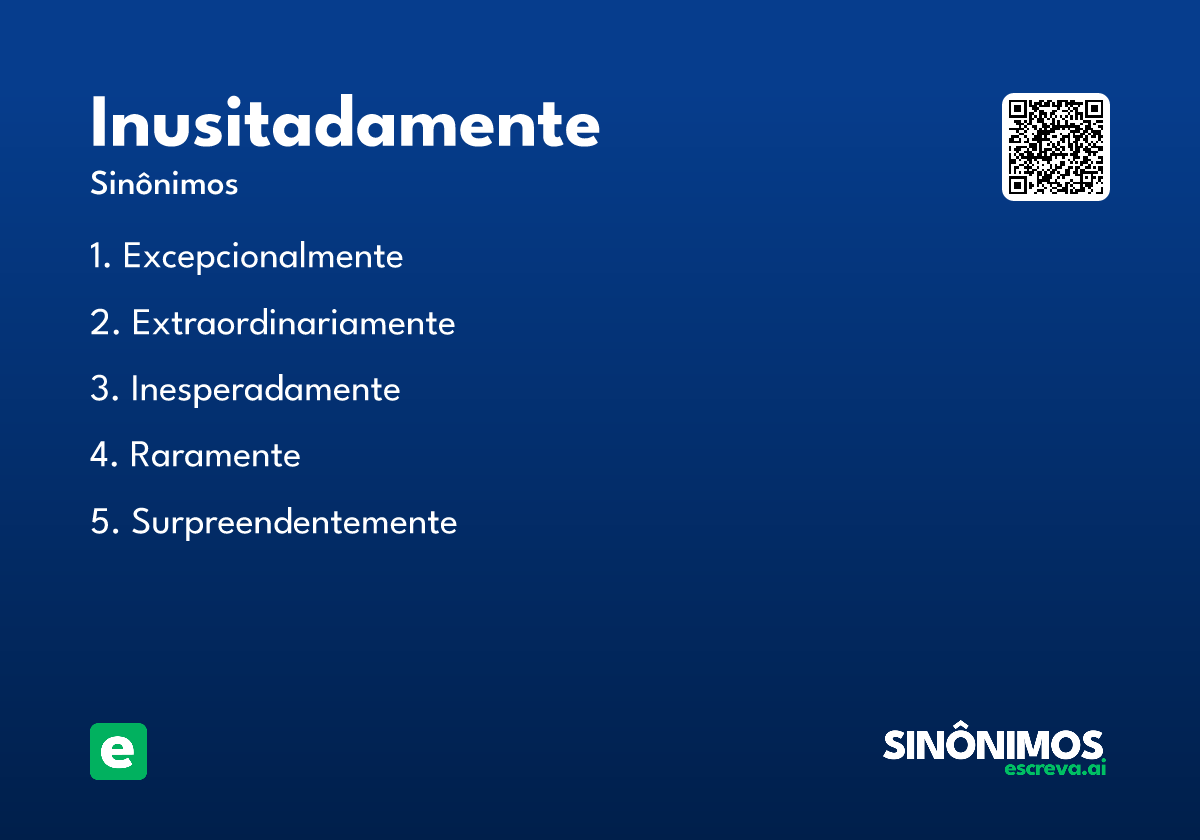 Inusitadamente
Sinônimos

1. Excepcionalmente
2. Extraordinariamente
3. Inesperadamente
4. Raramente
5. Surpreendentemente

e

SINÔNIMOS
escreva.ai